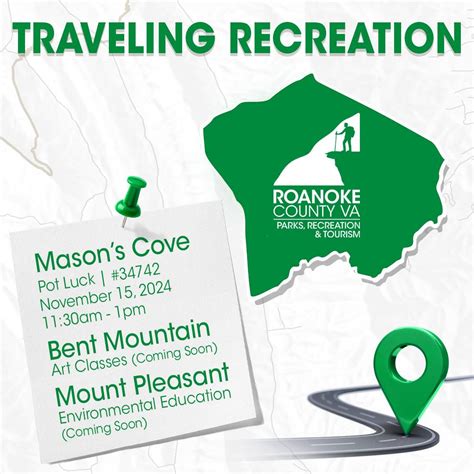 TRAVELING RECREATION

ROANOKE COUNTY VA
PARKS, RECREATION & TOURISM

Mason's Cove
Pot Luck | #34742
November 15, 2024
11:30am - 1pm

Bent Mountain
Art Classes (Coming Soon)

Mount Pleasant
Environmental Education
(Coming Soon)